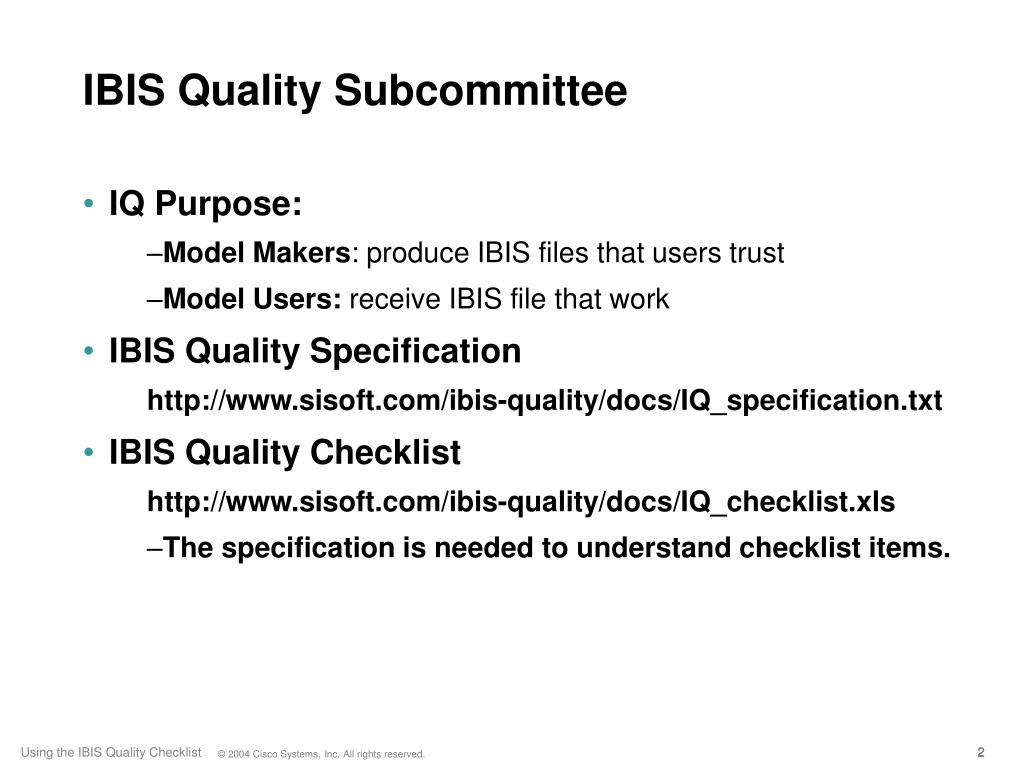 IBIS Quality Subcommittee

• IQ Purpose:

–Model Makers: produce IBIS files that users trust

–Model Users: receive IBIS file that work

• IBIS Quality Specification

http://www.sisoft.com/ibis-quality/docs/IQ_specification.txt

• IBIS Quality Checklist

http://www.sisoft.com/ibis-quality/docs/IQ_checklist.xls

–The specification is needed to understand checklist items.

Using the IBIS Quality Checklist © 2004 Cisco Systems, Inc. All rights reserved. 2